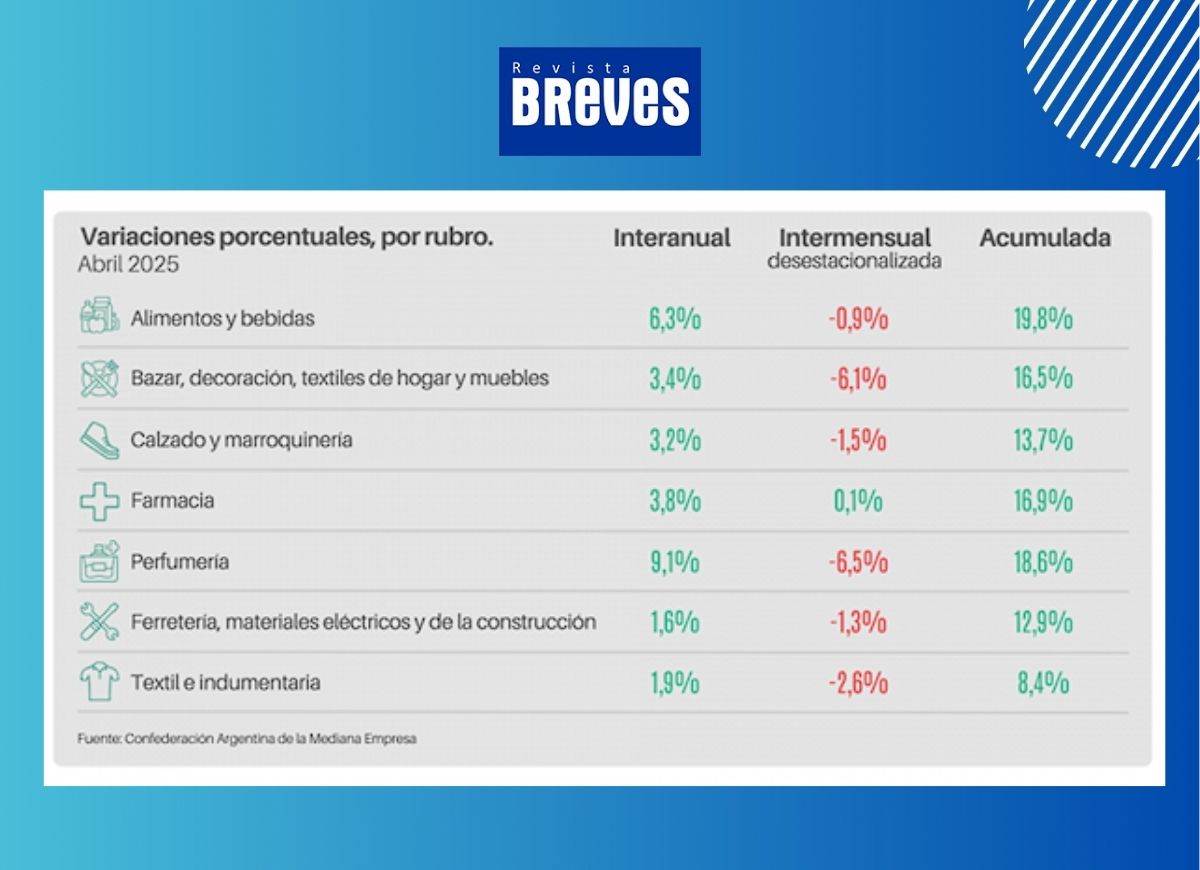 Revista
BREVES

| Variaciones porcentuales, por rubro. Abril 2025 | Interanual | Intermensual desestacionalizada | Acumulada |
|---|---|---|---|
| Alimentos y bebidas | 6,3% | -0,9% | 19,8% |
| Bazar, decoración, textiles de hogar y muebles | 3,4% | -6,1% | 16,5% |
| Calzado y marroquinería | 3,2% | -1,5% | 13,7% |
| Farmacia | 3,8% | 0,1% | 16,9% |
| Perfumería | 9,1% | -6,5% | 18,6% |
| Ferretería, materiales eléctricos y de la construcción | 1,6% | -1,3% | 12,9% |
| Textil e indumentaria | 1,9% | -2,6% | 8,4% |

Fuente: Confederación Argentina de la Mediana Empresa